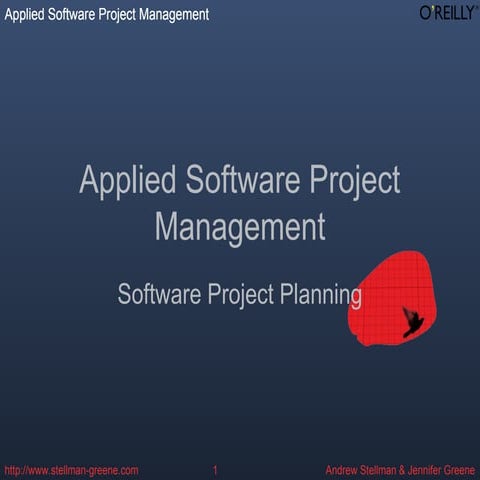 Applied Software Project Management

O'REILLY®

Applied Software Project Management

Software Project Planning

http://www.stellman-greene.com

1

Andrew Stellman & Jennifer Greene